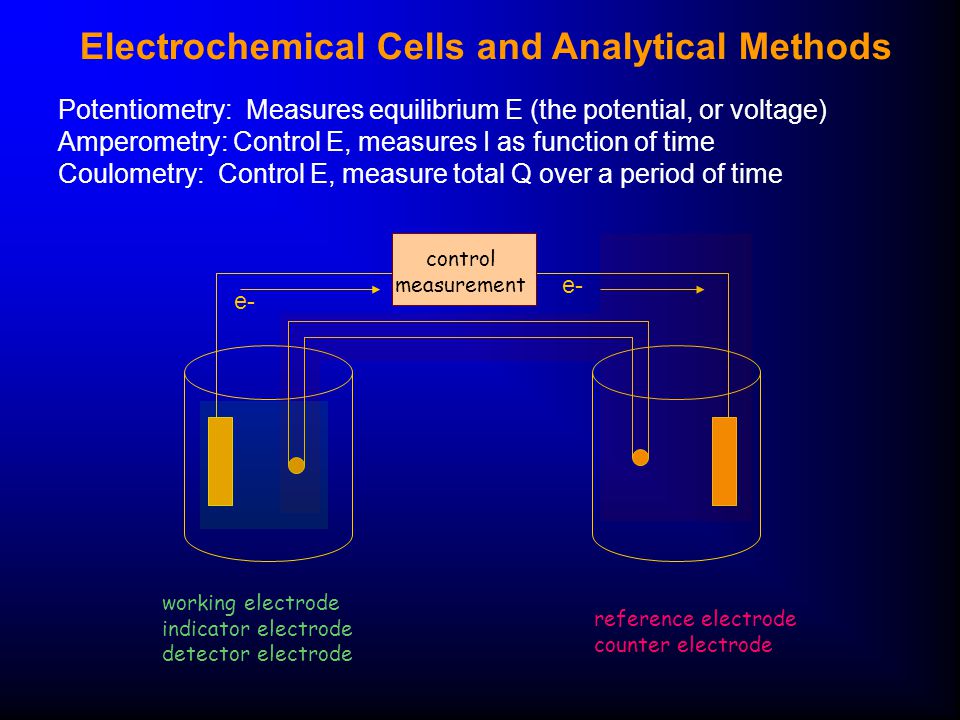 Electrochemical Cells and Analytical Methods

Potentiometry: Measures equilibrium E (the potential, or voltage)
Amperometry: Control E, measures I as function of time
Coulometry: Control E, measure total Q over a period of time

control
measurement

e-

e-

working electrode
indicator electrode
detector electrode

reference electrode
counter electrode